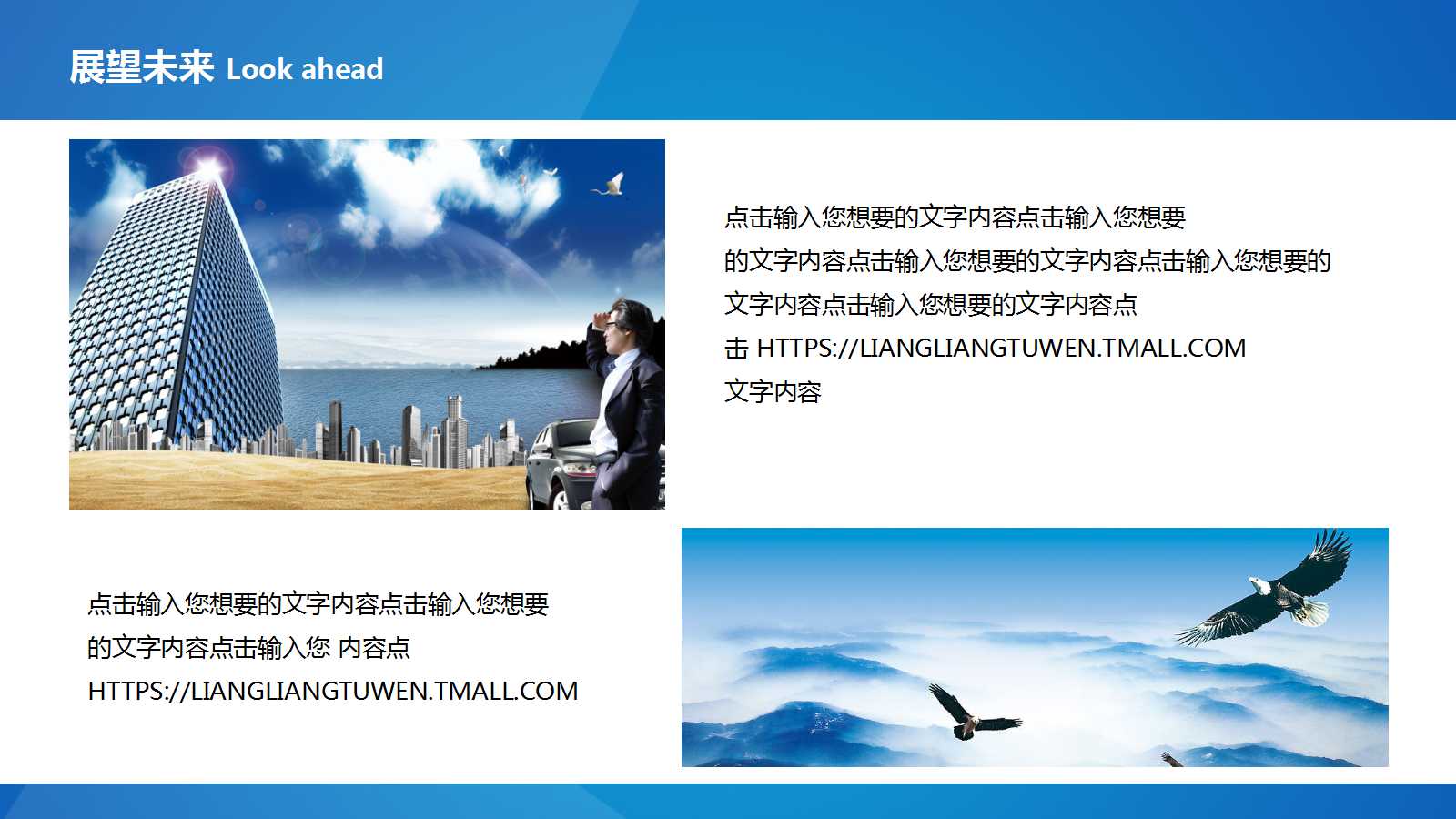 展望未来 Look ahead

点击输入您想要的文字内容点击输入您想要的文字内容点击输入您想要的文字内容点击输入您想要的文字内容点击输入您想要的文字内容点击 HTTPS://LIANGLIANGTUWEN.TMALL.COM 文字内容

点击输入您想要的文字内容点击输入您想要的文字内容点击输入您 内容点 HTTPS://LIANGLIANGTUWEN.TMALL.COM